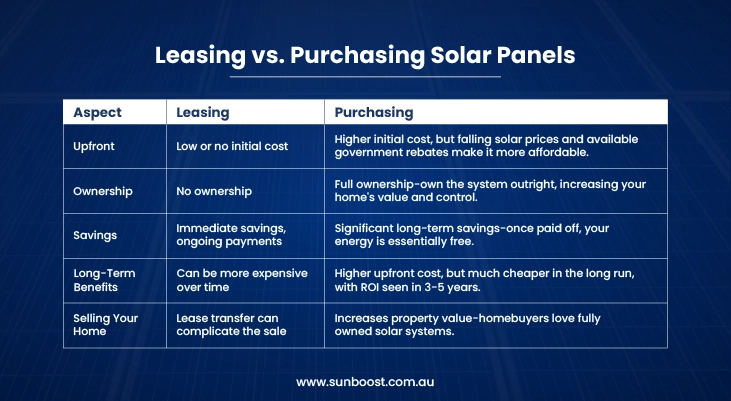 Leasing vs. Purchasing Solar Panels

| Aspect | Leasing | Purchasing |
|---|---|---|
| Upfront | Low or no initial cost | Higher initial cost, but falling solar prices and available government rebates make it more affordable. |
| Ownership | No ownership | Full ownership-own the system outright, increasing your home's value and control. |
| Savings | Immediate savings, ongoing payments | Significant long-term savings-once paid off, your energy is essentially free. |
| Long-Term Benefits | Can be more expensive over time | Higher upfront cost, but much cheaper in the long run, with ROI seen in 3-5 years. |
| Selling Your Home | Lease transfer can complicate the sale | Increases property value-homebuyers love fully owned solar systems. |

www.sunboost.com.au